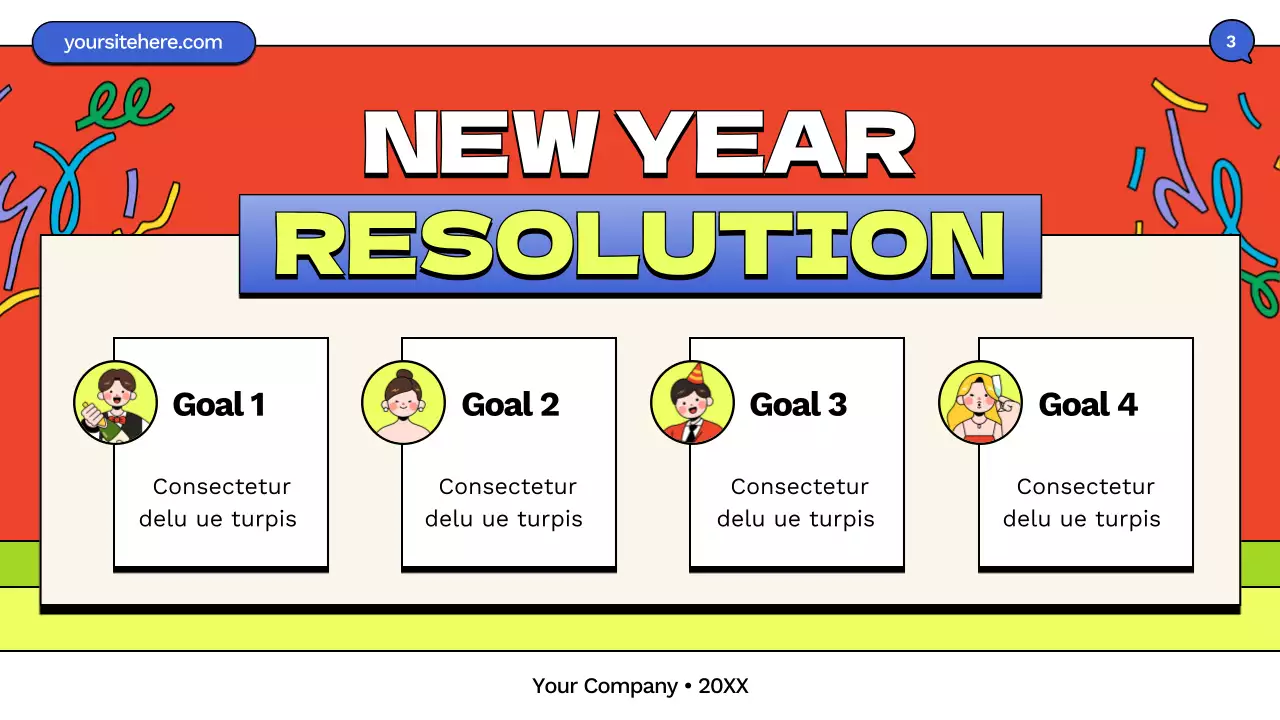 yoursitehere.com

3

NEW YEAR
RESOLUTION

Goal 1

Consectetur delu ue turpis

Goal 2

Consectetur delu ue turpis

Goal 3

Consectetur delu ue turpis

Goal 4

Consectetur delu ue turpis

Your Company • 20XX